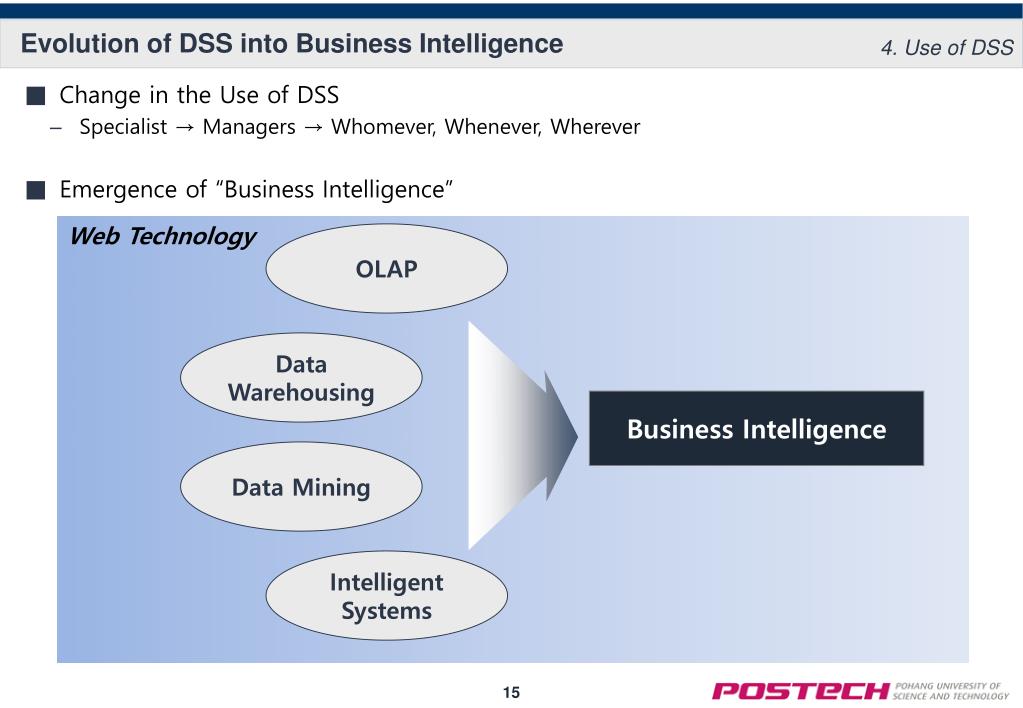 Evolution of DSS into Business Intelligence

4. Use of DSS

■ Change in the Use of DSS
– Specialist → Managers → Whomever, Whenever, Wherever

■ Emergence of "Business Intelligence"

Web Technology

OLAP

Data Warehousing

Data Mining

Intelligent Systems

Business Intelligence

15

POSTECH POHANG UNIVERSITY OF SCIENCE AND TECHNOLOGY